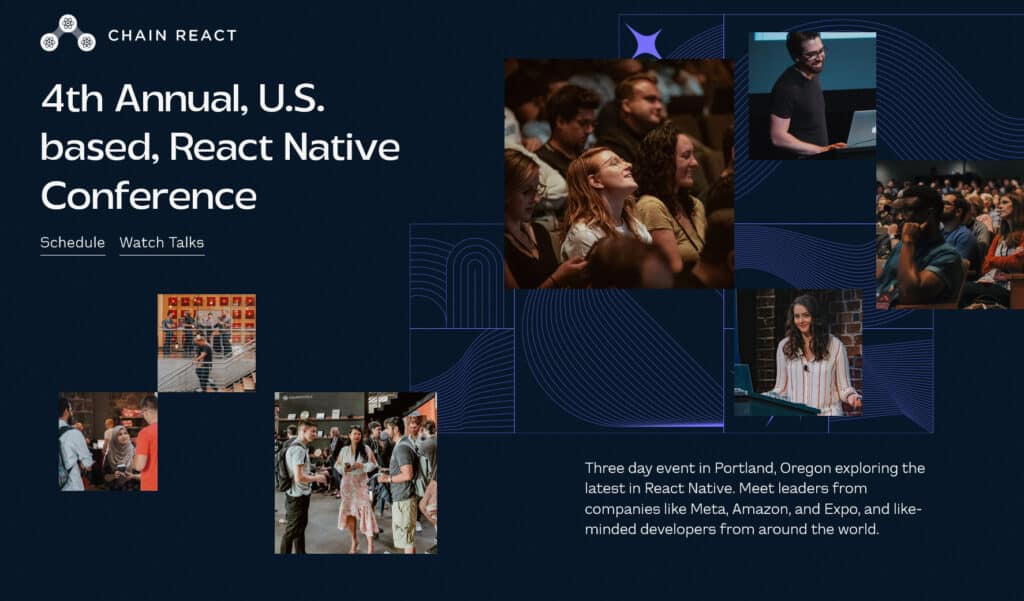 CHAIN REACT

4th Annual, U.S. based, React Native Conference

Schedule Watch Talks

Three day event in Portland, Oregon exploring the latest in React Native. Meet leaders from companies like Meta, Amazon, and Expo, and like-minded developers from around the world.